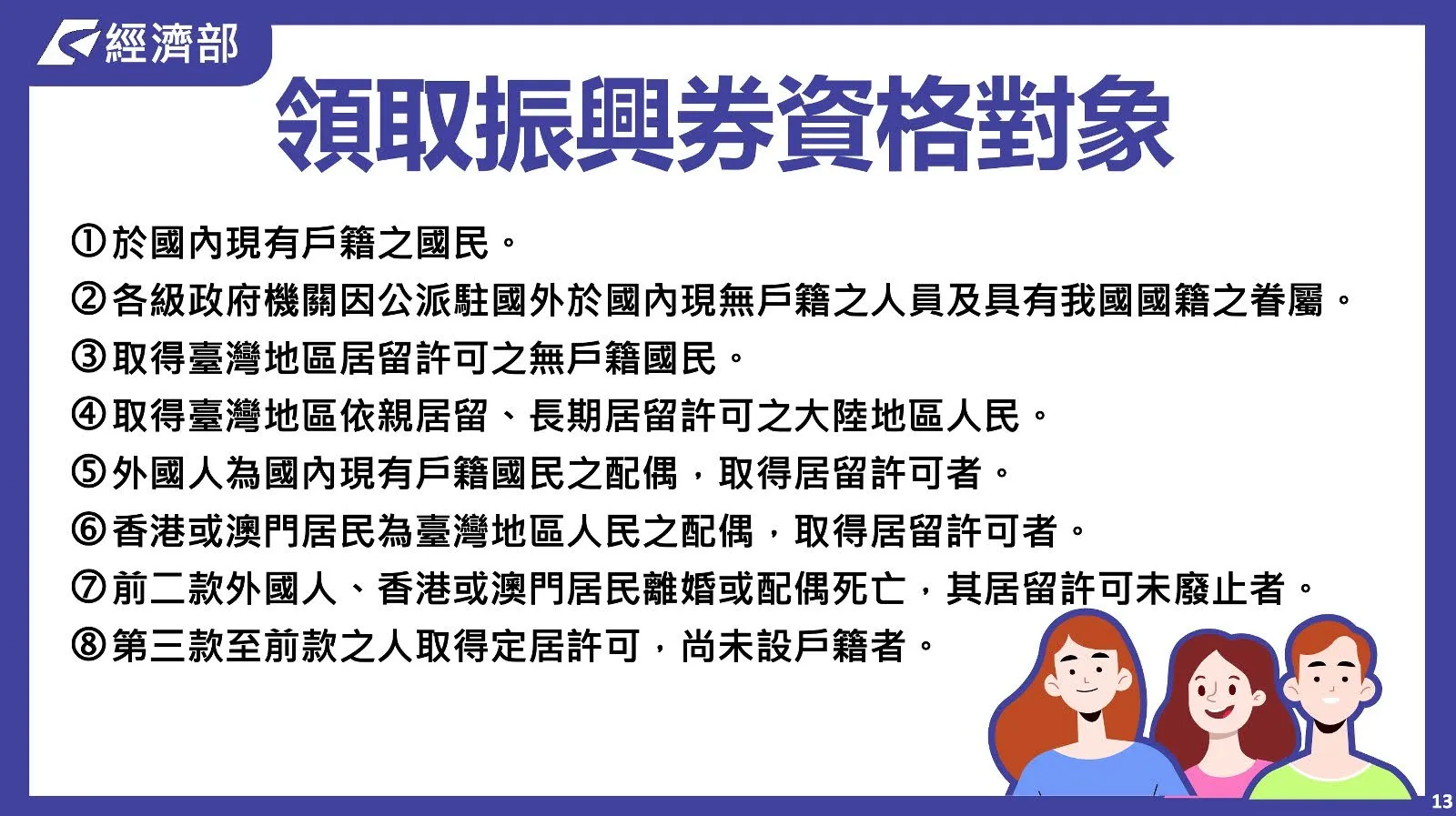 經濟部

領取振興券資格對象

①於國內現有戶籍之國民。

②各級政府機關因公派駐國外於國內現無戶籍之人員及具有我國國籍之眷屬。

③取得臺灣地區居留許可之無戶籍國民。

④取得臺灣地區依親居留、長期居留許可之大陸地區人民。

⑤外國人為國內現有戶籍國民之配偶，取得居留許可者。

⑥香港或澳門居民為臺灣地區人民之配偶，取得居留許可者。

⑦前二款外國人、香港或澳門居民離婚或配偶死亡，其居留許可未廢止者。

⑧第三款至前款之人取得定居許可，尚未設戶籍者。

13